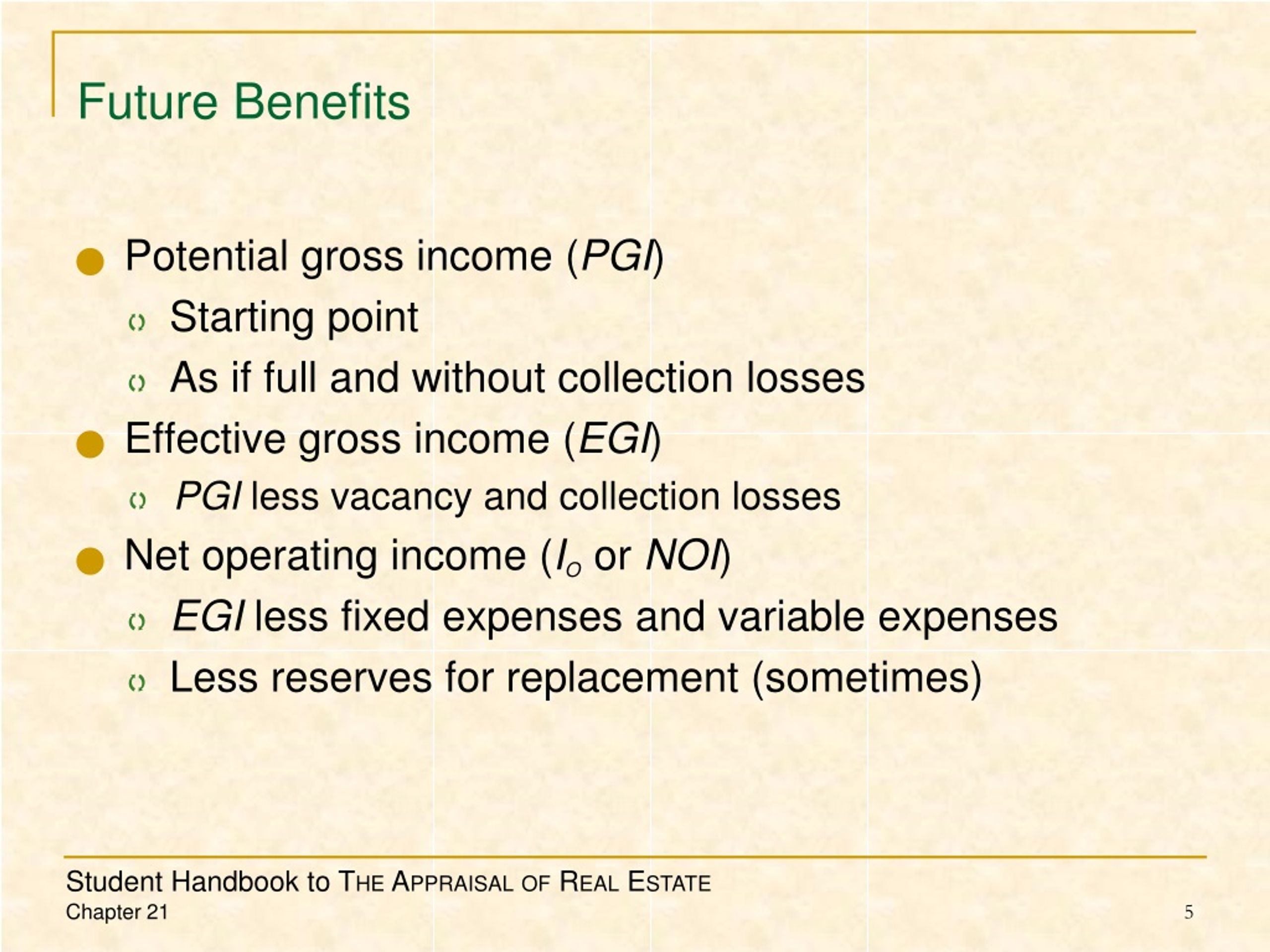 Future Benefits

- Potential gross income (PGI)
  - Starting point
  - As if full and without collection losses
- Effective gross income (EGI)
  - PGI less vacancy and collection losses
- Net operating income ($I_o$ or NOI)
  - EGI less fixed expenses and variable expenses
  - Less reserves for replacement (sometimes)

Student Handbook to THE APPRAISAL OF REAL ESTATE
Chapter 21

5